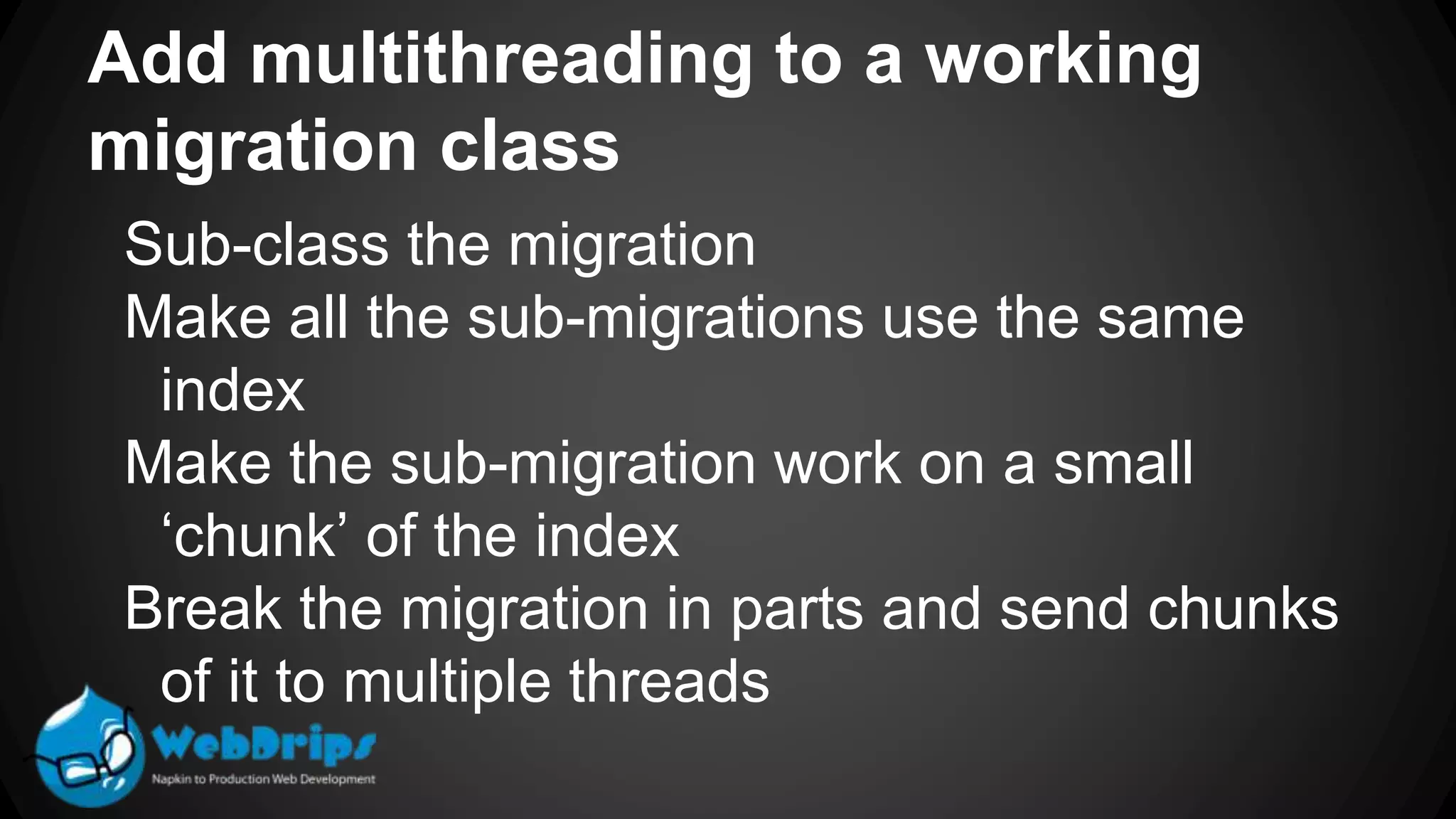 Add multithreading to a working migration class

Sub-class the migration

Make all the sub-migrations use the same index

Make the sub-migration work on a small ‘chunk’ of the index

Break the migration in parts and send chunks of it to multiple threads

WebDrips
Napkin to Production Web Development